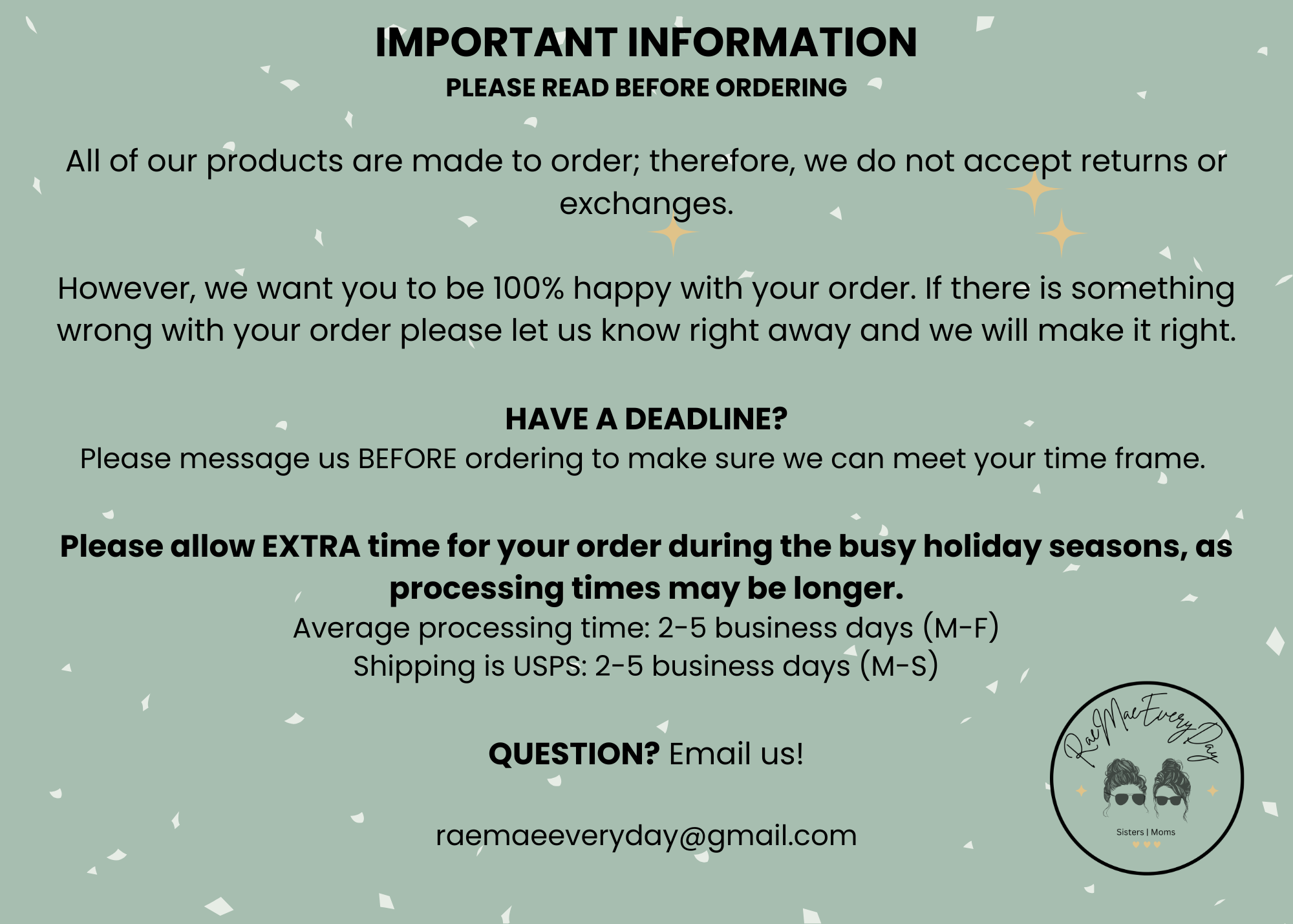 IMPORTANT INFORMATION
PLEASE READ BEFORE ORDERING

All of our products are made to order; therefore, we do not accept returns or exchanges.

However, we want you to be 100% happy with your order. If there is something wrong with your order please let us know right away and we will make it right.

HAVE A DEADLINE?
Please message us BEFORE ordering to make sure we can meet your time frame.

Please allow EXTRA time for your order during the busy holiday seasons, as processing times may be longer.
Average processing time: 2-5 business days (M-F)
Shipping is USPS: 2-5 business days (M-S)

QUESTION? Email us!

raemaeeveryday@gmail.com

RaeMaeEveryDay
Sisters | Moms